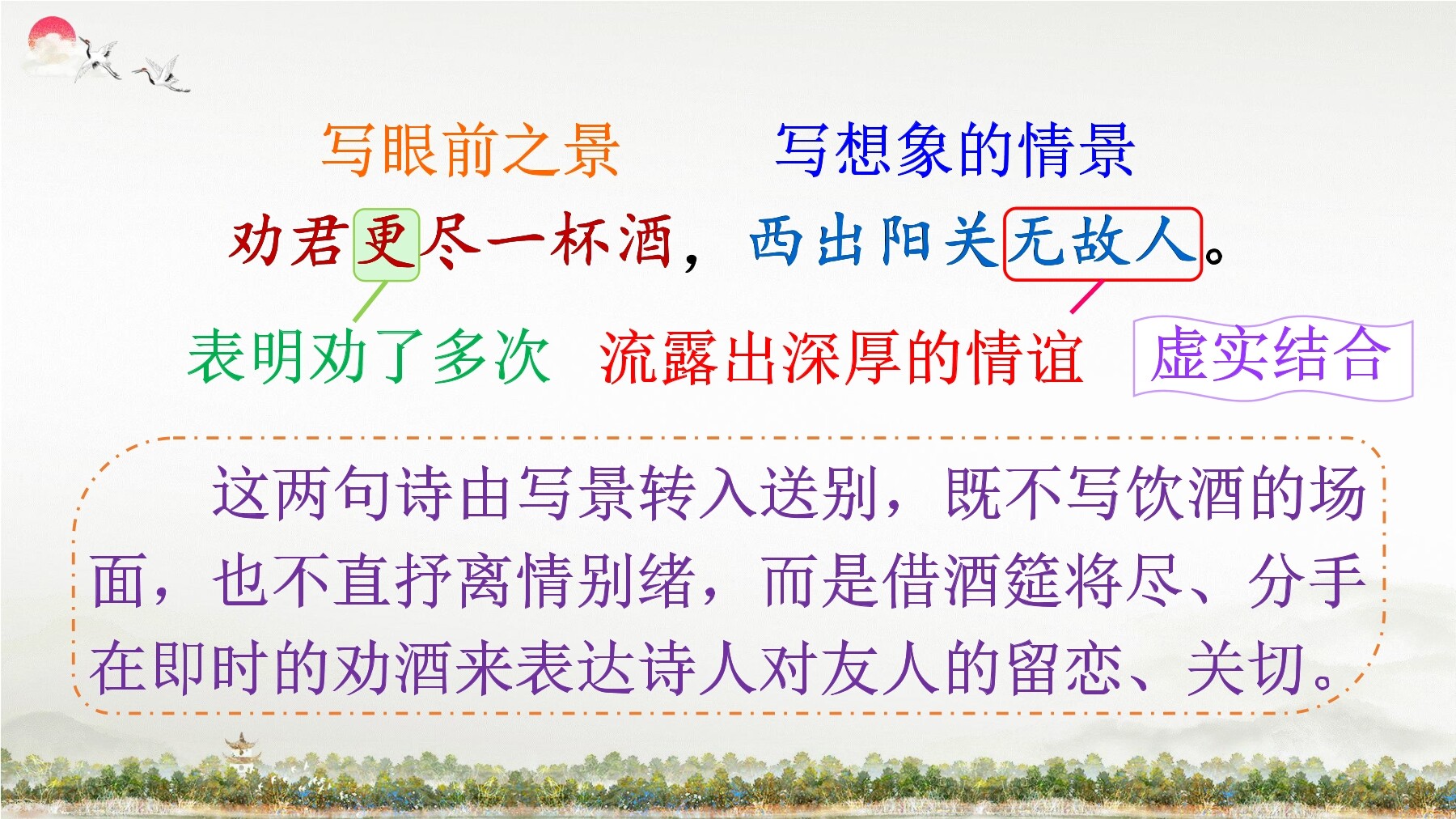 写眼前之景　写想象的情景

劝君更尽一杯酒，西出阳关无故人。

表明劝了多次　流露出深厚的情谊　虚实结合

这两句诗由写景转入送别，既不写饮酒的场面，也不直抒离情别绪，而是借酒筵将尽、分手在即时的劝酒来表达诗人对友人的留恋、关切。